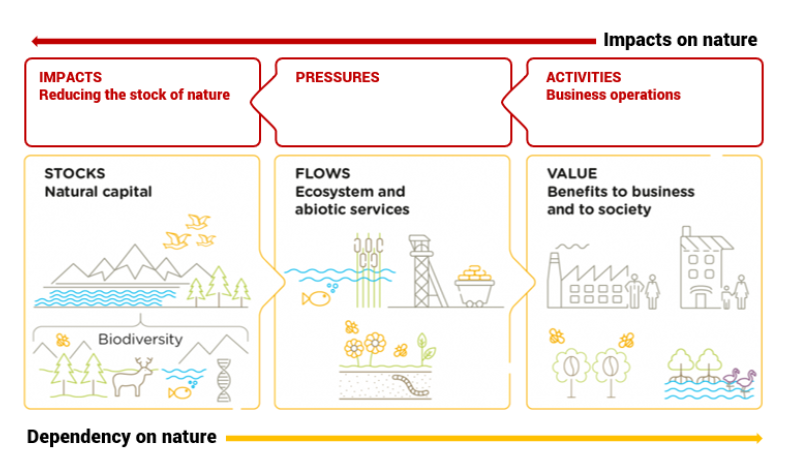 Impacts on nature

IMPACTS
Reducing the stock of nature

PRESSURES

ACTIVITIES
Business operations

STOCKS
Natural capital

Biodiversity

FLOWS
Ecosystem and abiotic services

VALUE
Benefits to business and to society

Dependency on nature